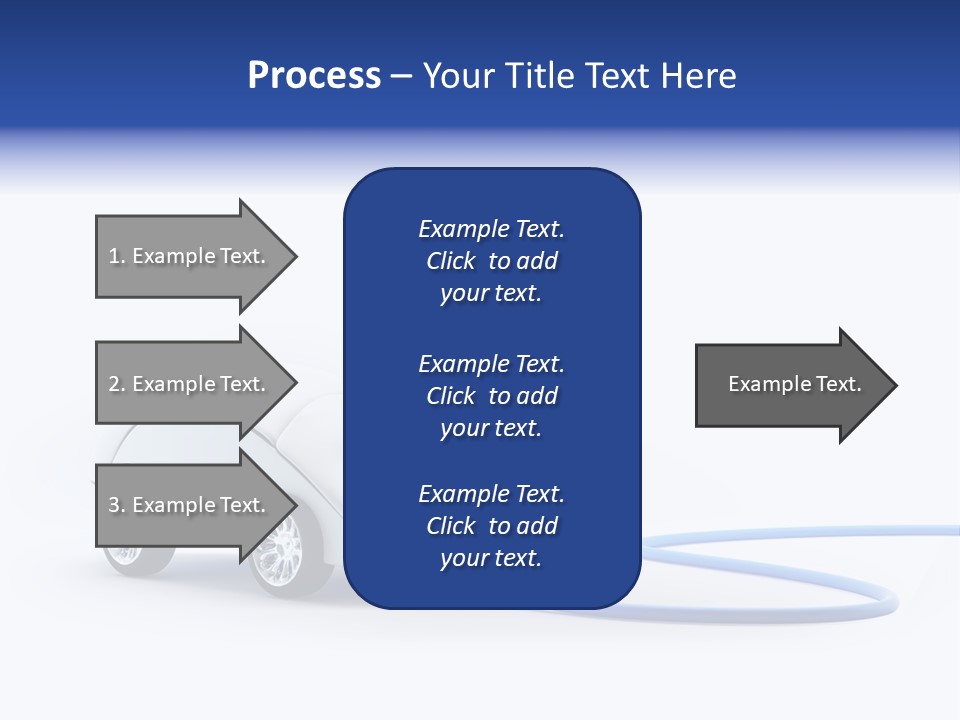 Process – Your Title Text Here

1. Example Text.

2. Example Text.

3. Example Text.

Example Text. Click to add your text.

Example Text. Click to add your text.

Example Text. Click to add your text.

Example Text.